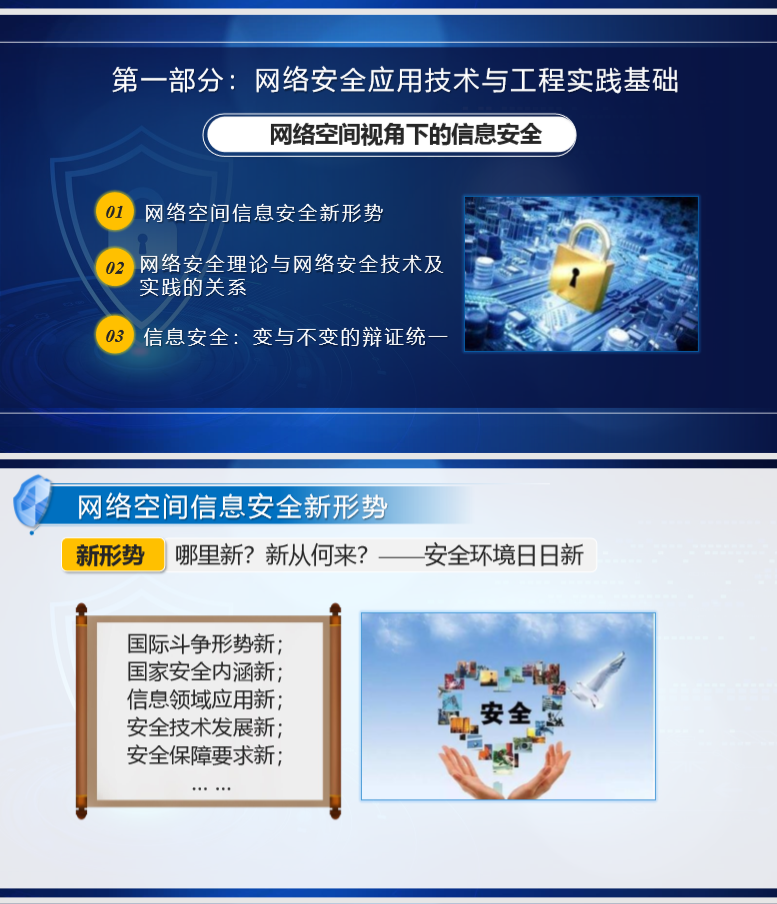 第一部分：网络安全应用技术与工程实践基础

网络空间视角下的信息安全

01 网络空间信息安全新形势

02 网络安全理论与网络安全技术及实践的关系

03 信息安全：变与不变的辩证统一

网络空间信息安全新形势

新形势 哪里新？新从何来？——安全环境日日新

国际斗争形势新；
国家安全内涵新；
信息领域应用新；
安全技术发展新；
安全保障要求新；
… …

安全